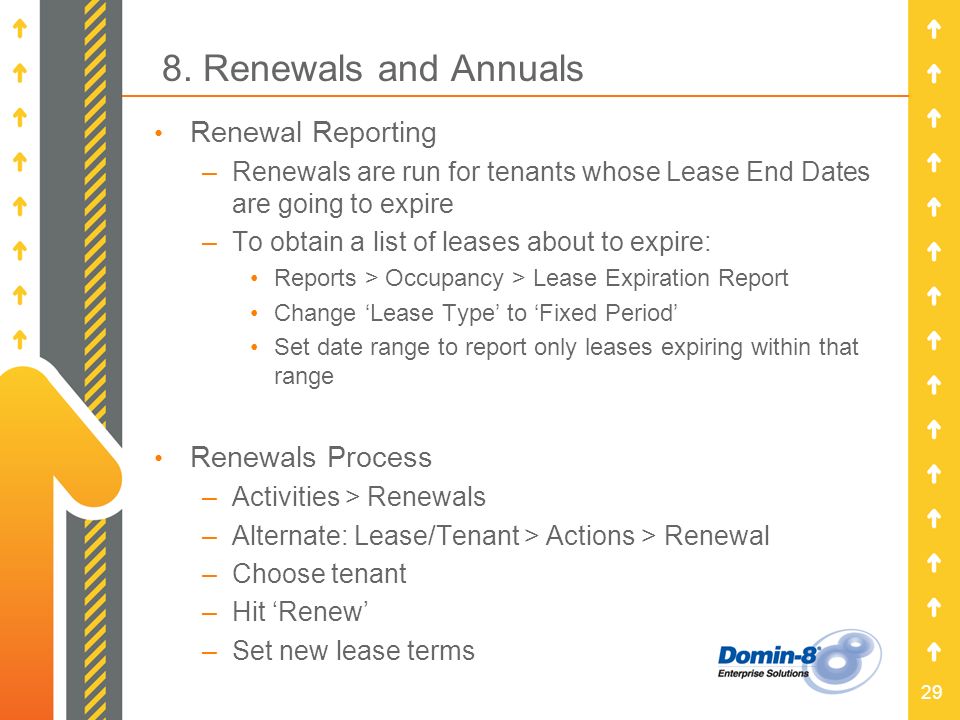 8. Renewals and Annuals

• Renewal Reporting
– Renewals are run for tenants whose Lease End Dates are going to expire
– To obtain a list of leases about to expire:
• Reports > Occupancy > Lease Expiration Report
• Change ‘Lease Type’ to ‘Fixed Period’
• Set date range to report only leases expiring within that range

• Renewals Process
– Activities > Renewals
– Alternate: Lease/Tenant > Actions > Renewal
– Choose tenant
– Hit ‘Renew’
– Set new lease terms

Domin-8
Enterprise Solutions

29